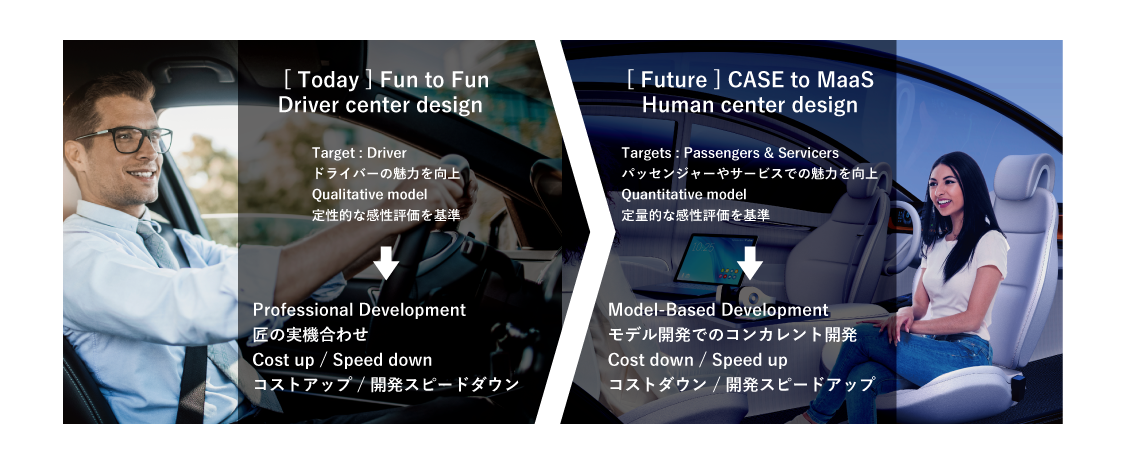 [ Today ] Fun to Fun
Driver center design

Target : Driver
ドライバーの魅力を向上
Qualitative model
定性的な感性評価を基準

Professional Development
匠の実機合わせ
Cost up / Speed down
コストアップ / 開発スピードダウン

[ Future ] CASE to MaaS
Human center design

Targets : Passengers & Servicers
パッセンジャーやサービスでの魅力を向上
Quantitative model
定量的な感性評価を基準

Model-Based Development
モデル開発でのコンカレント開発
Cost down / Speed up
コストダウン / 開発スピードアップ